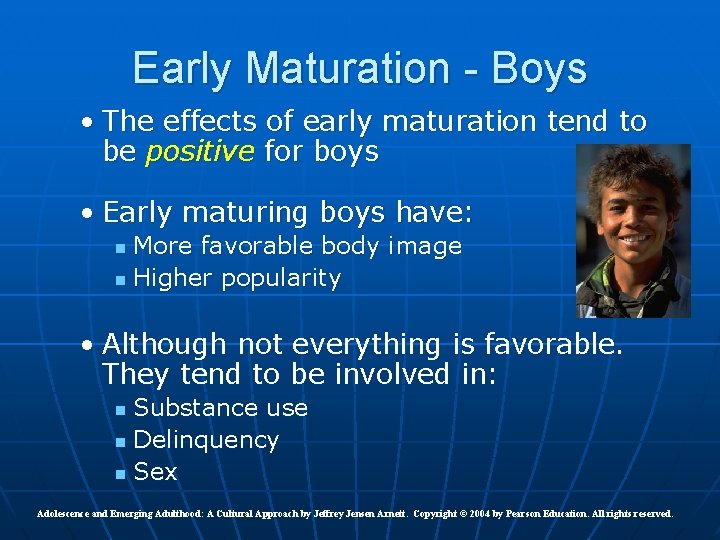 Early Maturation - Boys

• The effects of early maturation tend to be positive for boys

• Early maturing boys have:
▪ More favorable body image
▪ Higher popularity

• Although not everything is favorable. They tend to be involved in:
▪ Substance use
▪ Delinquency
▪ Sex

Adolescence and Emerging Adulthood: A Cultural Approach by Jeffrey Jensen Arnett. Copyright © 2004 by Pearson Education. All rights reserved.